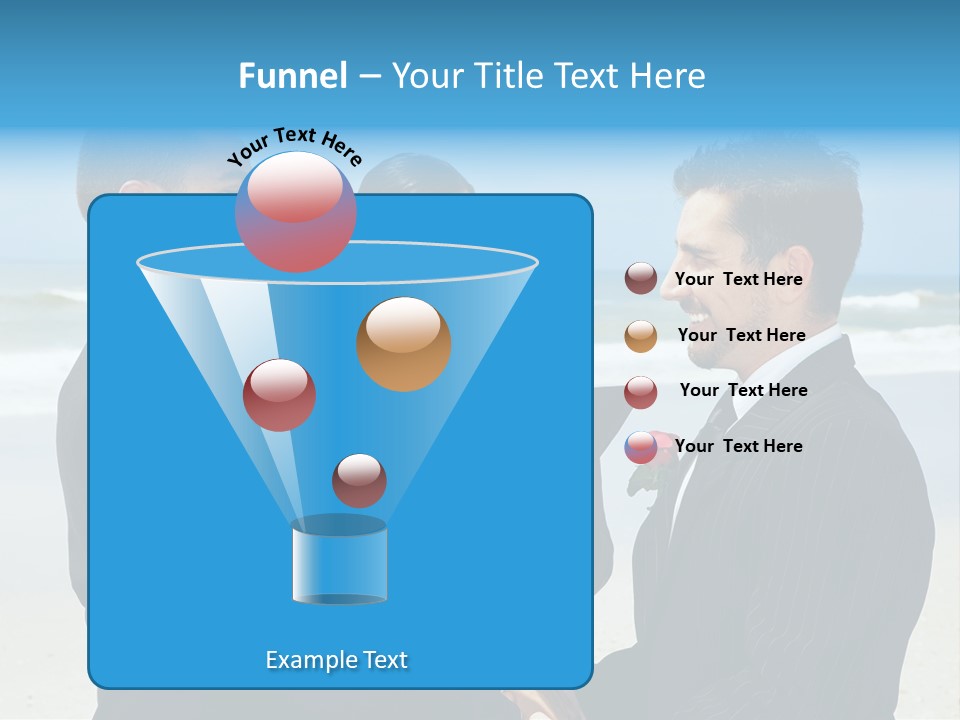 Funnel – Your Title Text Here

Your Text Here

Your Text Here

Your Text Here

Your Text Here

Your Text Here

Example Text